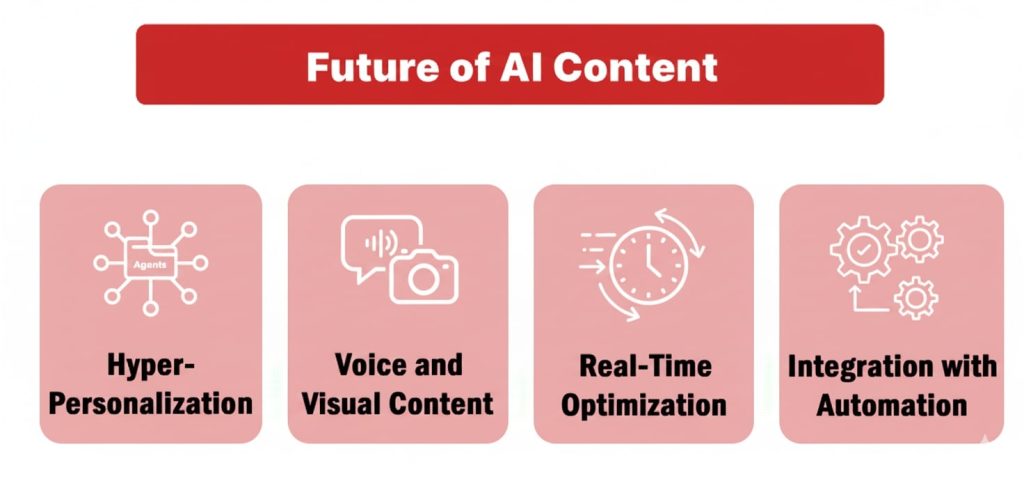 Future of AI Content

Agents

Hyper-Personalization

Voice and Visual Content

Real-Time Optimization

Integration with Automation